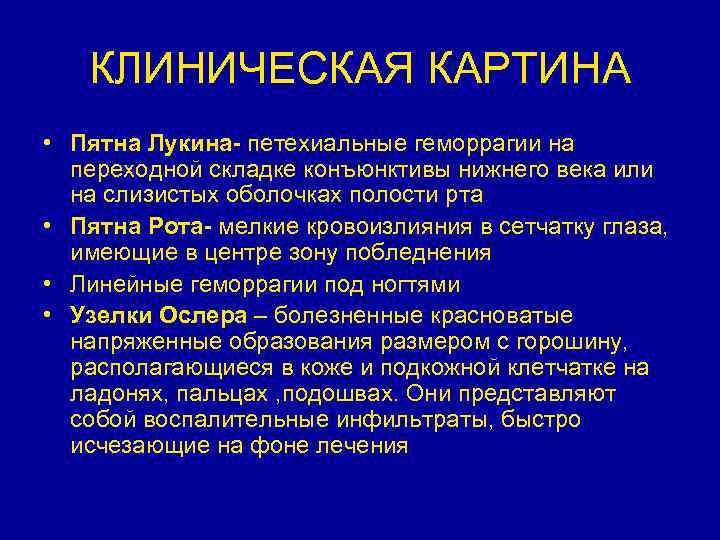 КЛИНИЧЕСКАЯ КАРТИНА

• Пятна Лукина- петехиальные геморрагии на переходной складке конъюнктивы нижнего века или на слизистых оболочках полости рта

• Пятна Рота- мелкие кровоизлияния в сетчатку глаза, имеющие в центре зону побледнения

• Линейные геморрагии под ногтями

• Узелки Ослера – болезненные красноватые напряженные образования размером с горошину, располагающиеся в коже и подкожной клетчатке на ладонях, пальцах ,подошвах. Они представляют собой воспалительные инфильтраты, быстро исчезающие на фоне лечения